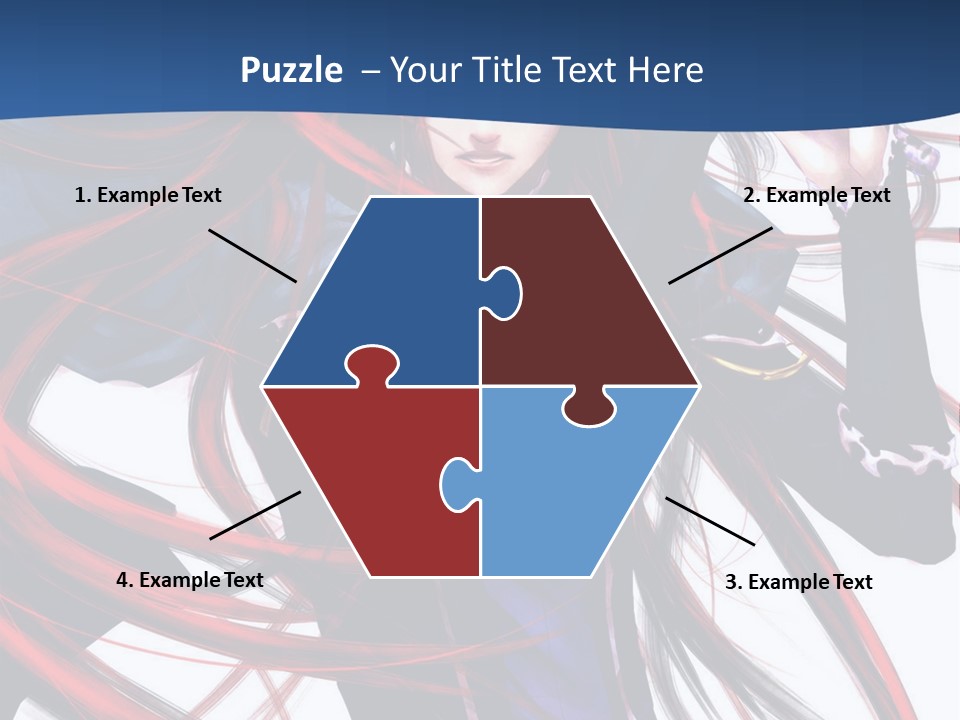 Puzzle – Your Title Text Here

1. Example Text

2. Example Text

4. Example Text

3. Example Text